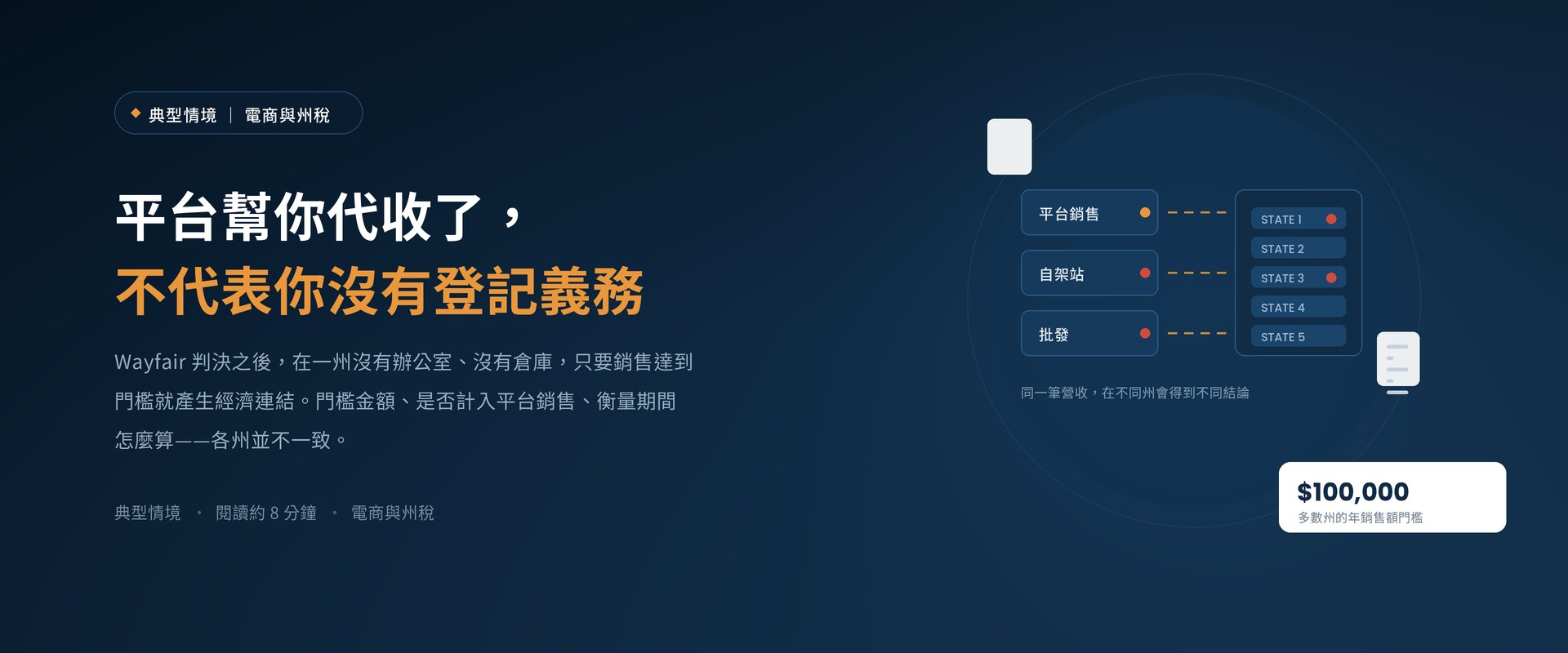 典型情境 ｜ 電商與州稅

平台幫你代收了，
不代表你沒有登記義務

Wayfair 判決之後，在一州沒有辦公室、沒有倉庫，只要銷售達到門檻就產生經濟連結。門檻金額、是否計入平台銷售、衡量期間怎麼算——各州並不一致。

典型情境 · 閱讀約 8 分鐘 · 電商與州稅

平台銷售

自架站

批發

STATE 1

STATE 2

STATE 3

STATE 4

STATE 5

同一筆營收，在不同州會得到不同結論

$100,000
多數州的年銷售額門檻